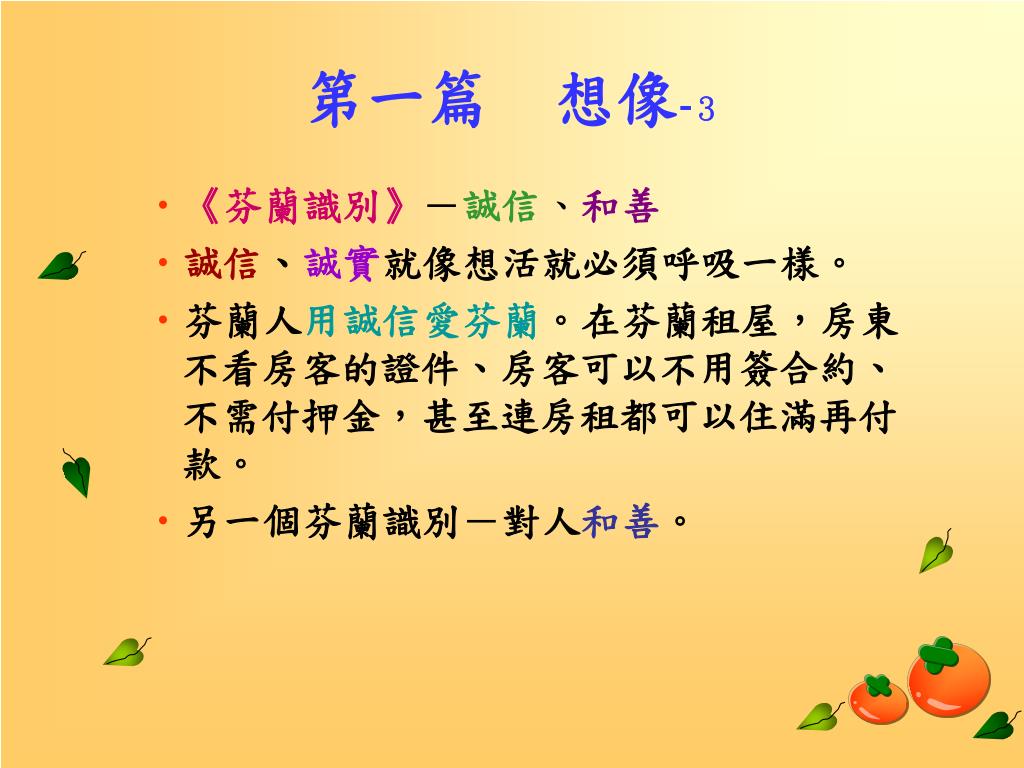 第一篇　想像-3

• 《芬蘭識別》－誠信、和善
• 誠信、誠實就像想活就必須呼吸一樣。
• 芬蘭人用誠信愛芬蘭。在芬蘭租屋，房東不看房客的證件、房客可以不用簽合約、不需付押金，甚至連房租都可以住滿再付款。
• 另一個芬蘭識別－對人和善。